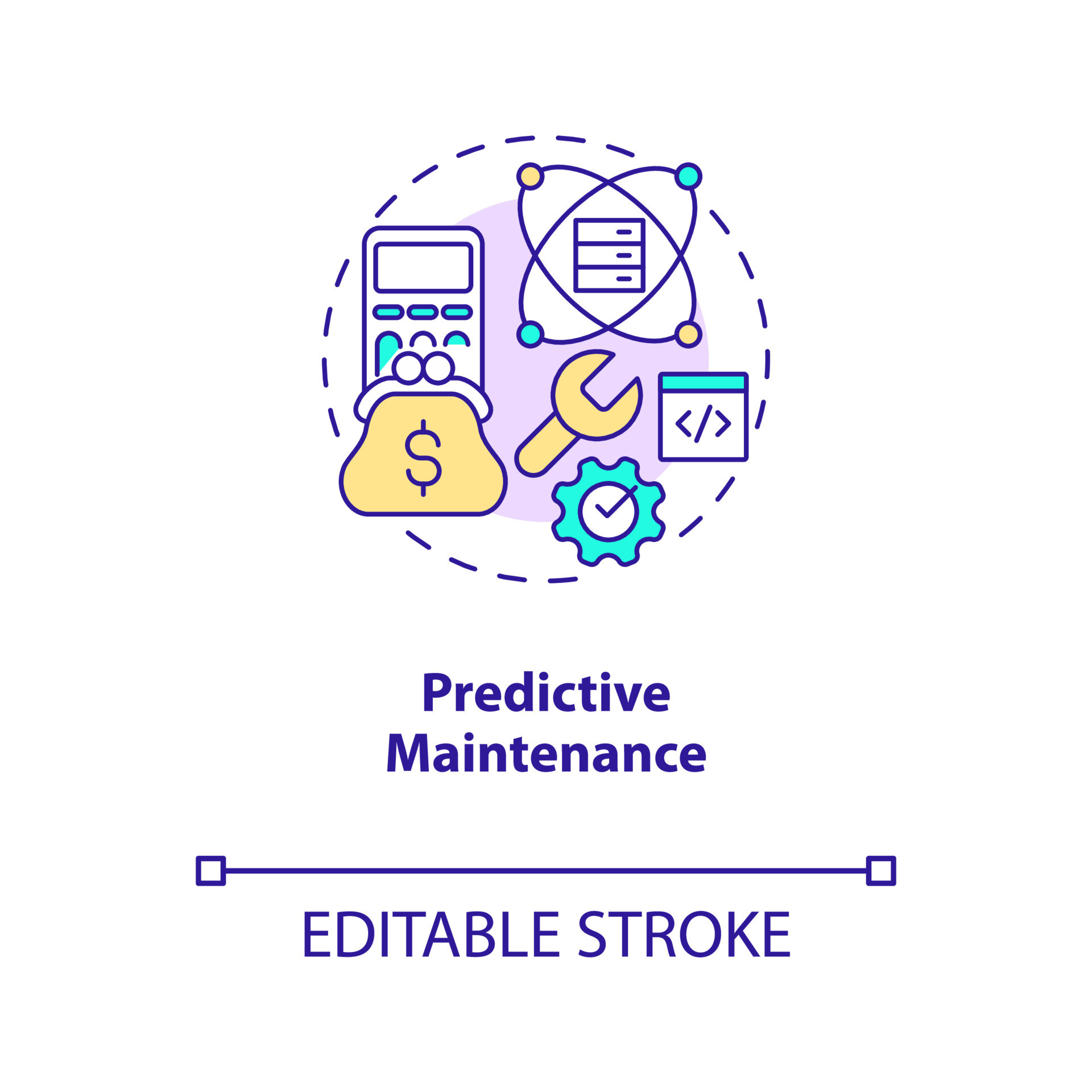 $ </> 

Predictive Maintenance

EDITABLE STROKE